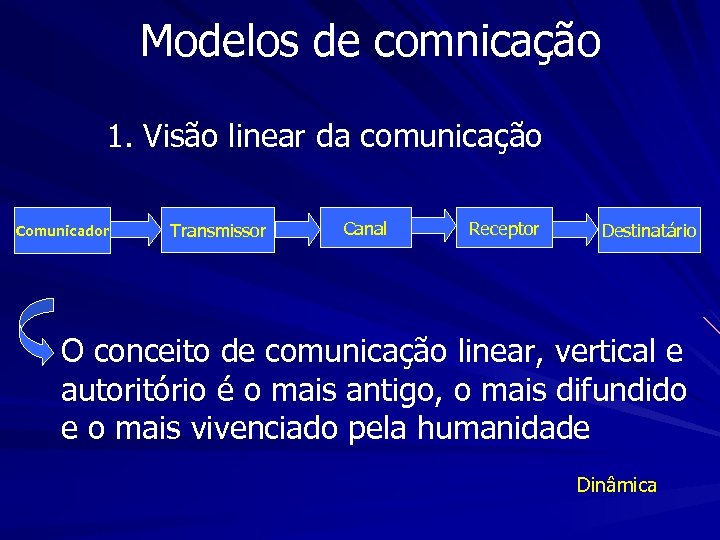 Modelos de comnicação

1. Visão linear da comunicação

Comunicador

Transmissor

Canal

Receptor

Destinatário

O conceito de comunicação linear, vertical e autoritório é o mais antigo, o mais difundido e o mais vivenciado pela humanidade

Dinâmica